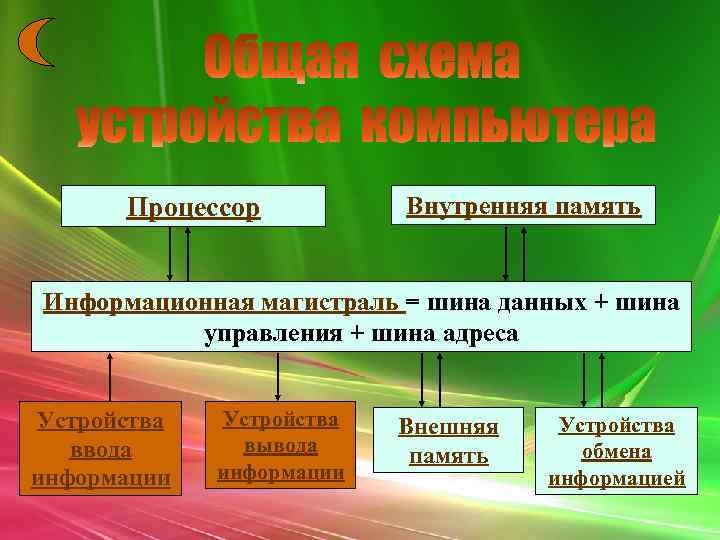 Общая схема устройства компьютера

Процессор

Внутренняя память

Информационная магистраль = шина данных + шина управления + шина адреса

Устройства ввода информации

Устройства вывода информации

Внешняя память

Устройства обмена информацией